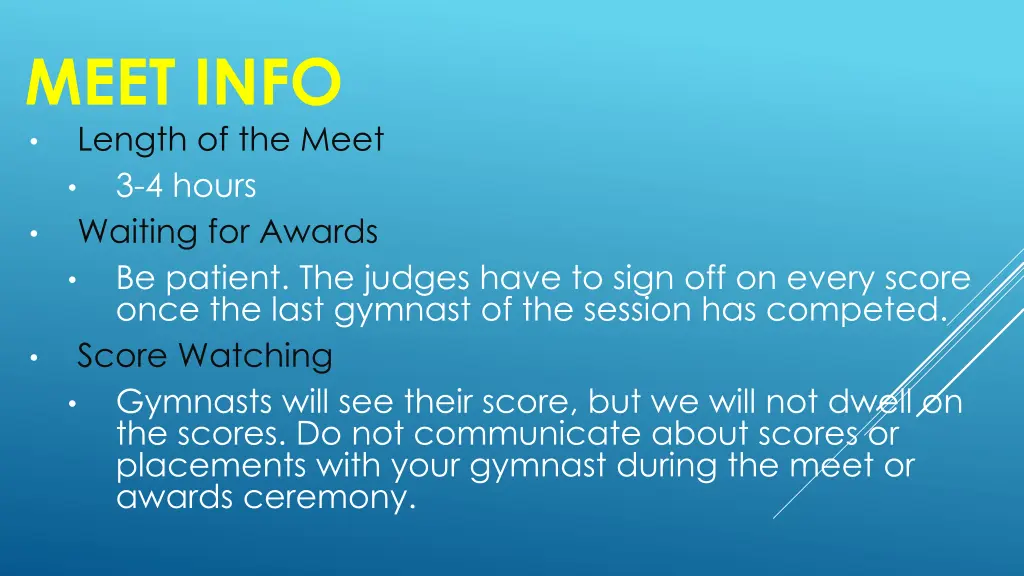 MEET INFO

• Length of the Meet
  • 3-4 hours
• Waiting for Awards
  • Be patient. The judges have to sign off on every score once the last gymnast of the session has competed.
• Score Watching
  • Gymnasts will see their score, but we will not dwell on the scores. Do not communicate about scores or placements with your gymnast during the meet or awards ceremony.